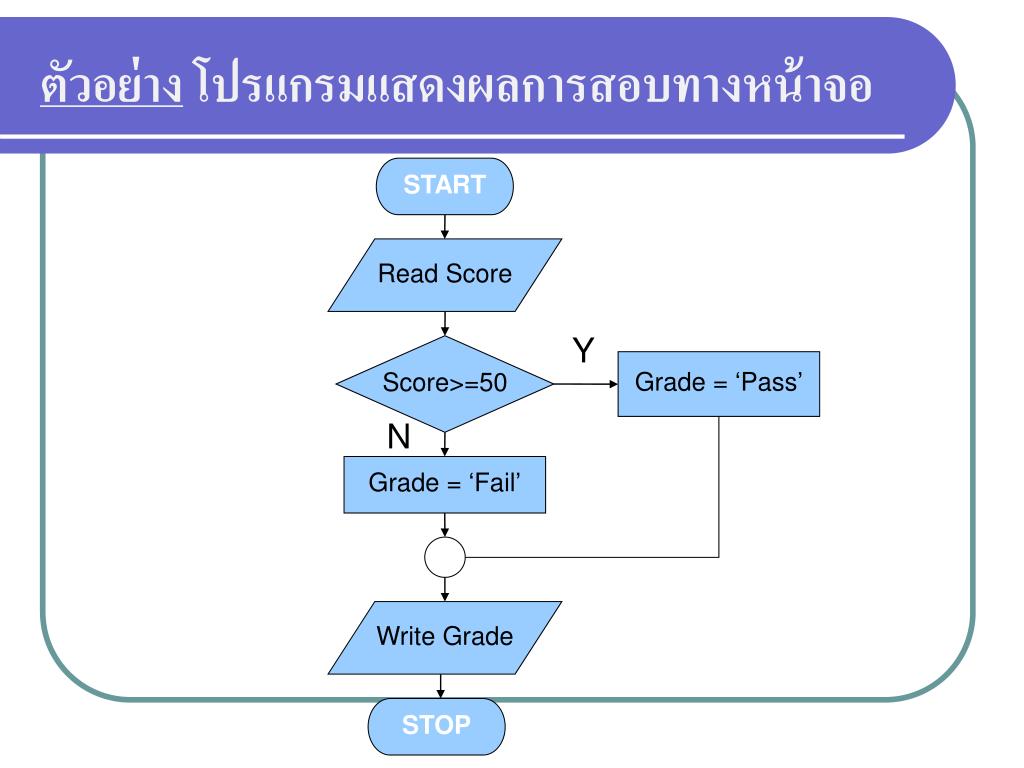 ตัวอย่าง โปรแกรมแสดงผลการสอบทางหน้าจอ

START

Read Score

Score>=50

Y

Grade = ‘Pass’

N

Grade = ‘Fail’

Write Grade

STOP